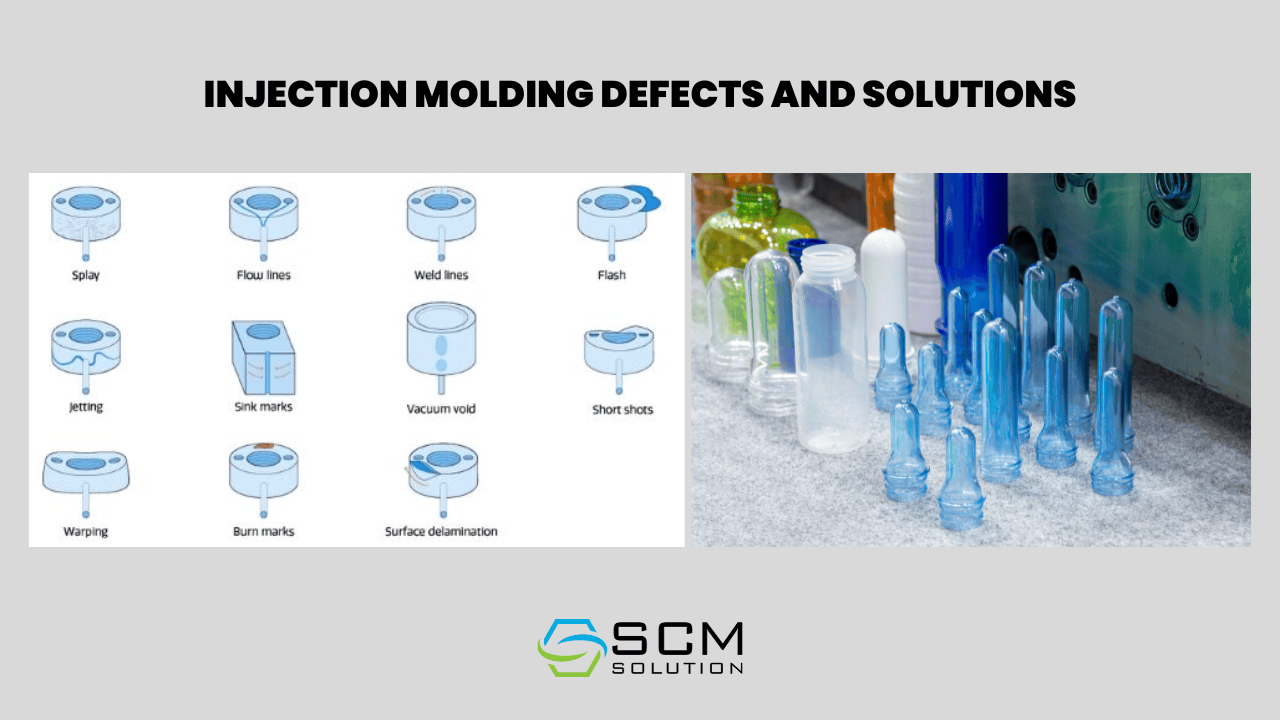 INJECTION MOLDING DEFECTS AND SOLUTIONS

Splay

Flow lines

Weld lines

Flash

Jetting

Sink marks

Vacuum void

Short shots

Warping

Burn marks

Surface delamination

SCM
SOLUTION